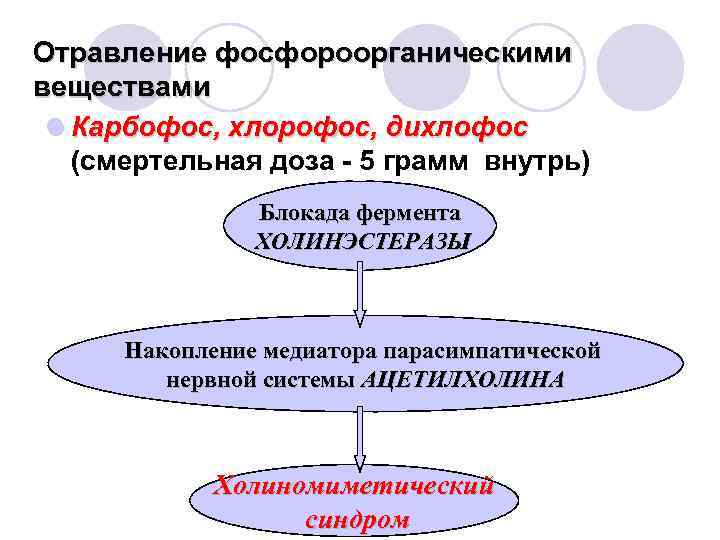 Отравление фосфороорганическими веществами

Карбофос, хлорофос, дихлофос (смертельная доза - 5 грамм внутрь)

Блокада фермента ХОЛИНЭСТЕРАЗЫ

Накопление медиатора парасимпатической нервной системы АЦЕТИЛХОЛИНА

Холиномиметический синдром